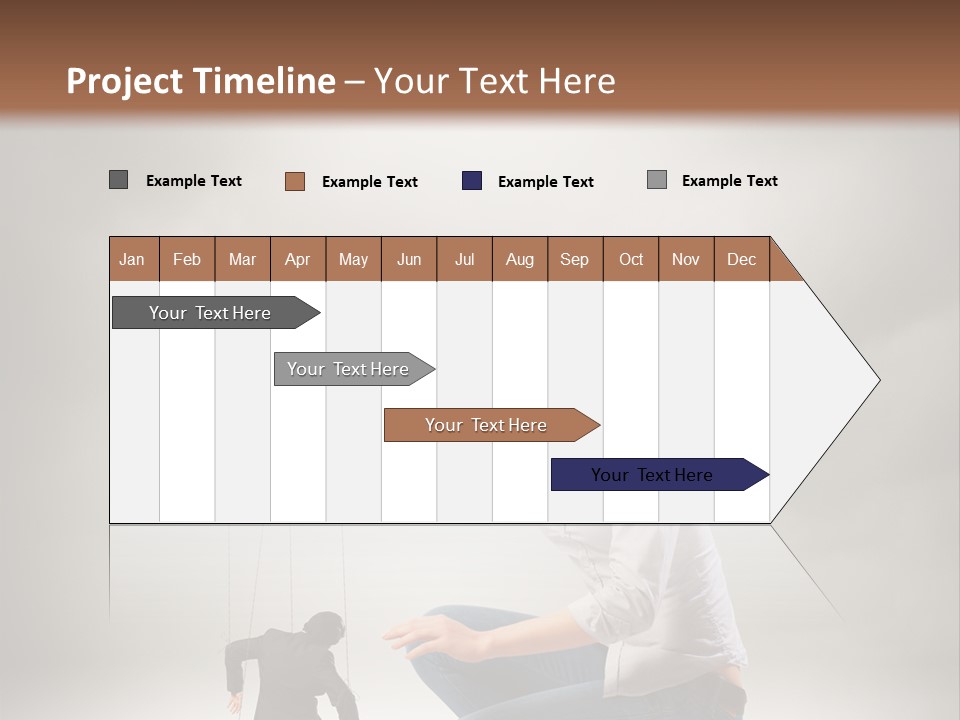 Project Timeline – Your Text Here

Example Text Example Text Example Text Example Text

| Jan | Feb | Mar | Apr | May | Jun | Jul | Aug | Sep | Oct | Nov | Dec |
|---|---|---|---|---|---|---|---|---|---|---|---|

Your Text Here

Your Text Here

Your Text Here

Your Text Here